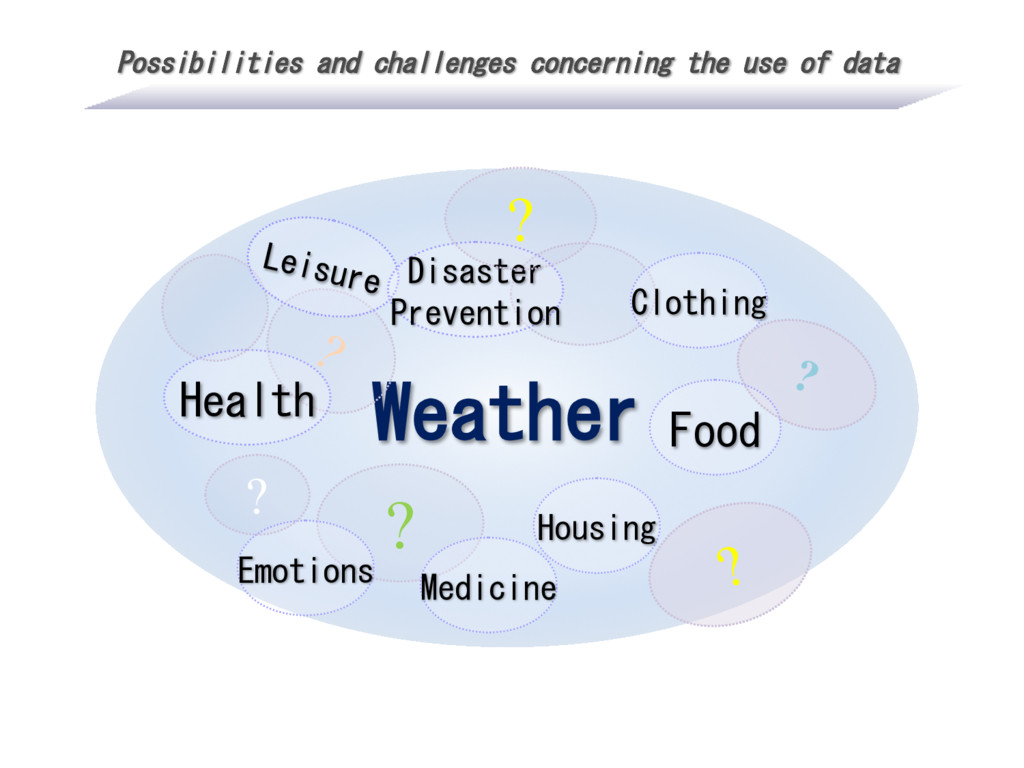 Possibilities and challenges concerning the use of data

?

Leisure

Disaster Prevention

Clothing

?

?

Health

Weather

Food

?

?

Housing

Emotions

Medicine

?